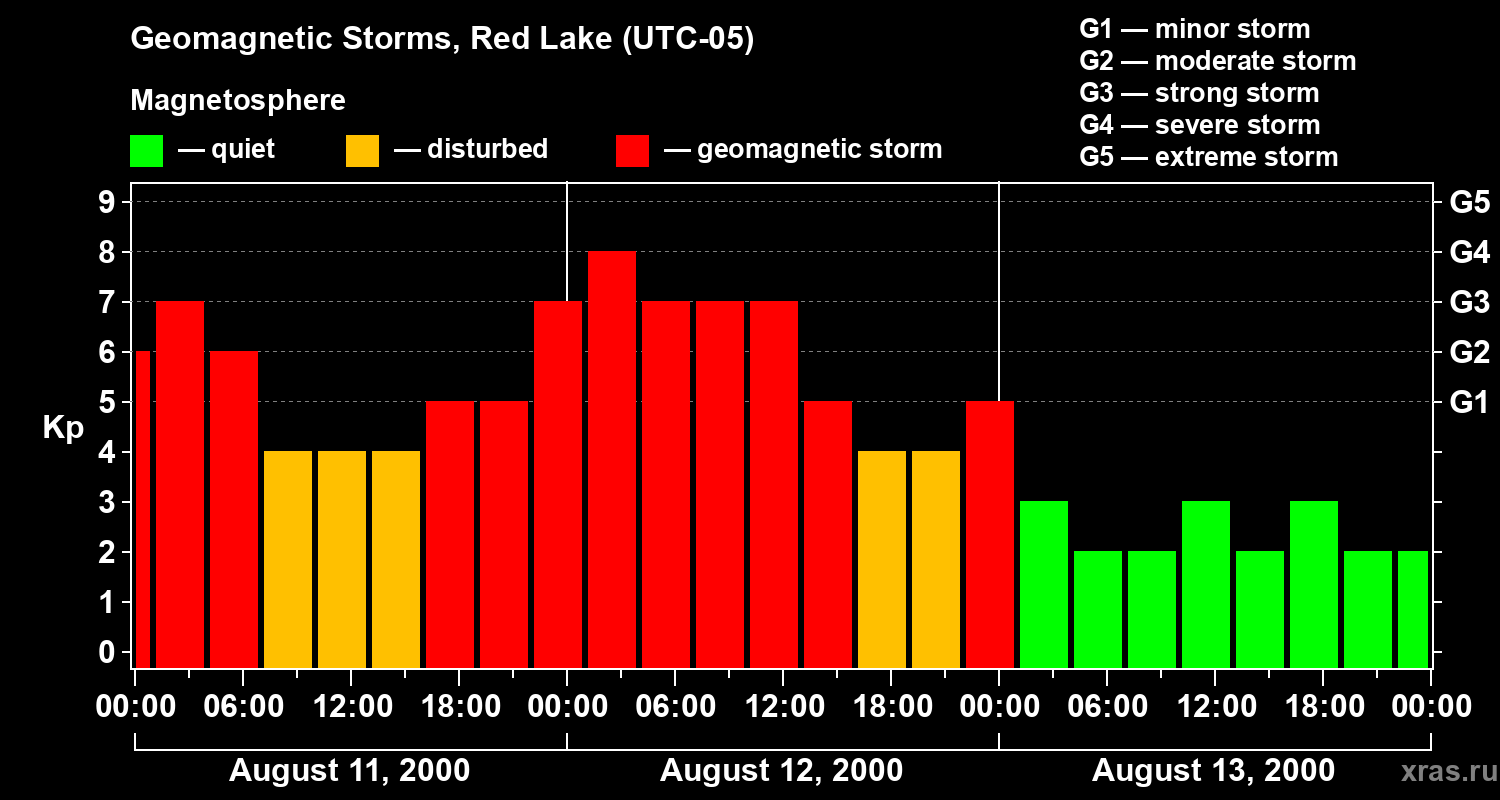 Geomagnetic Storms, Red Lake (UTC-05)

Magnetosphere

— quiet — disturbed — geomagnetic storm

G1 — minor storm
G2 — moderate storm
G3 — strong storm
G4 — severe storm
G5 — extreme storm

Kp

9
8
7
6
5
4
3
2
1
0

G5
G4
G3
G2
G1

00:00 06:00 12:00 18:00 00:00 06:00 12:00 18:00 00:00 06:00 12:00 18:00 00:00

August 11, 2000
August 12, 2000
August 13, 2000

xras.ru